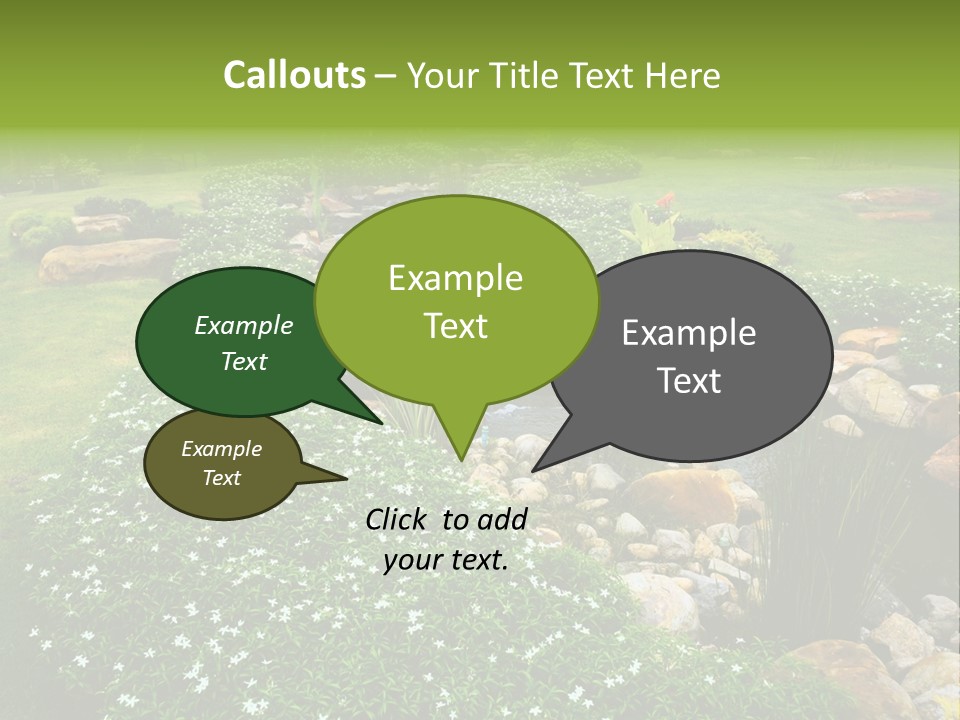 Callouts – Your Title Text Here

Example Text

Example Text

Example Text

Example Text

Click to add your text.